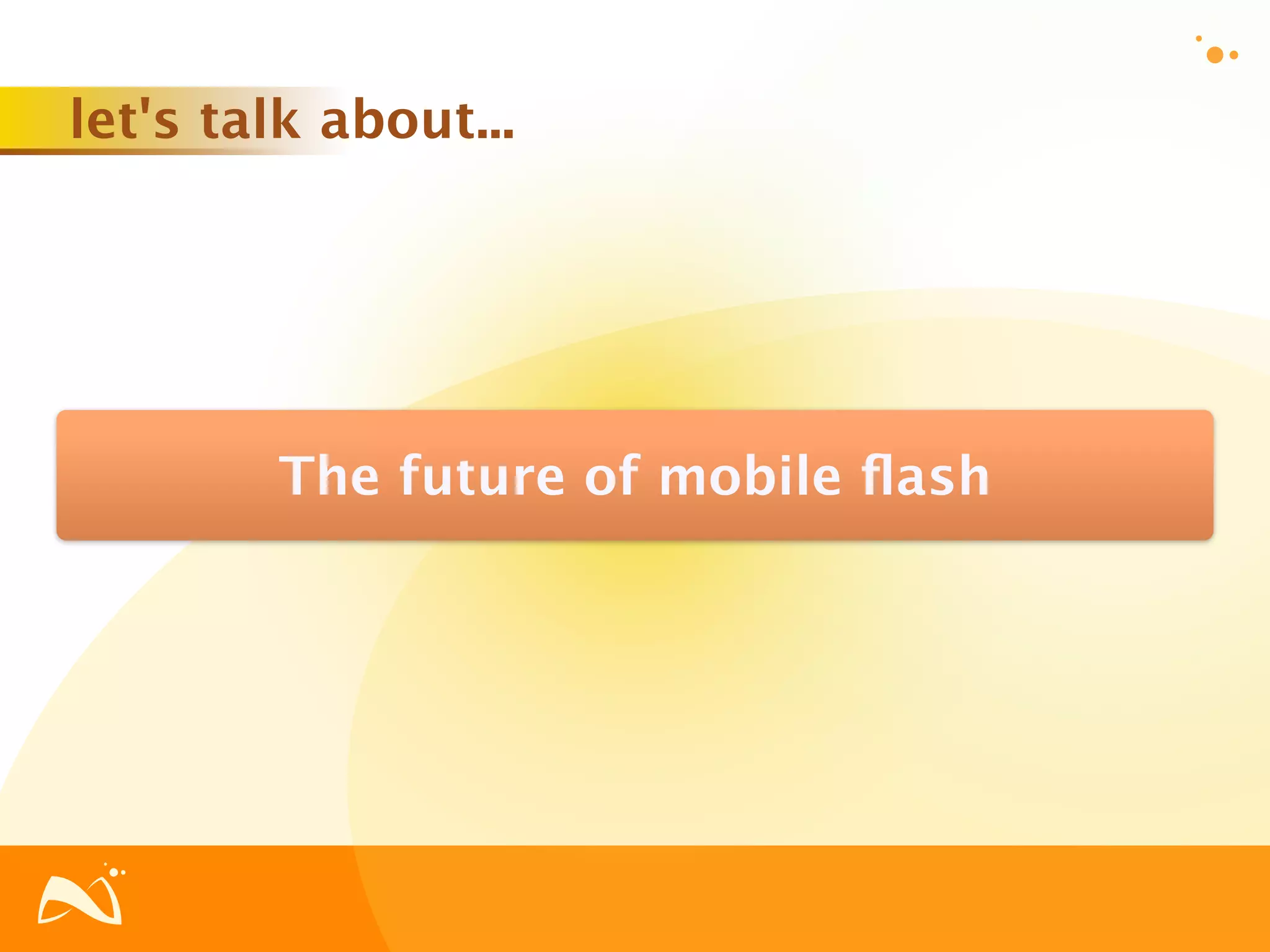 let's talk about...

The future of mobile flash